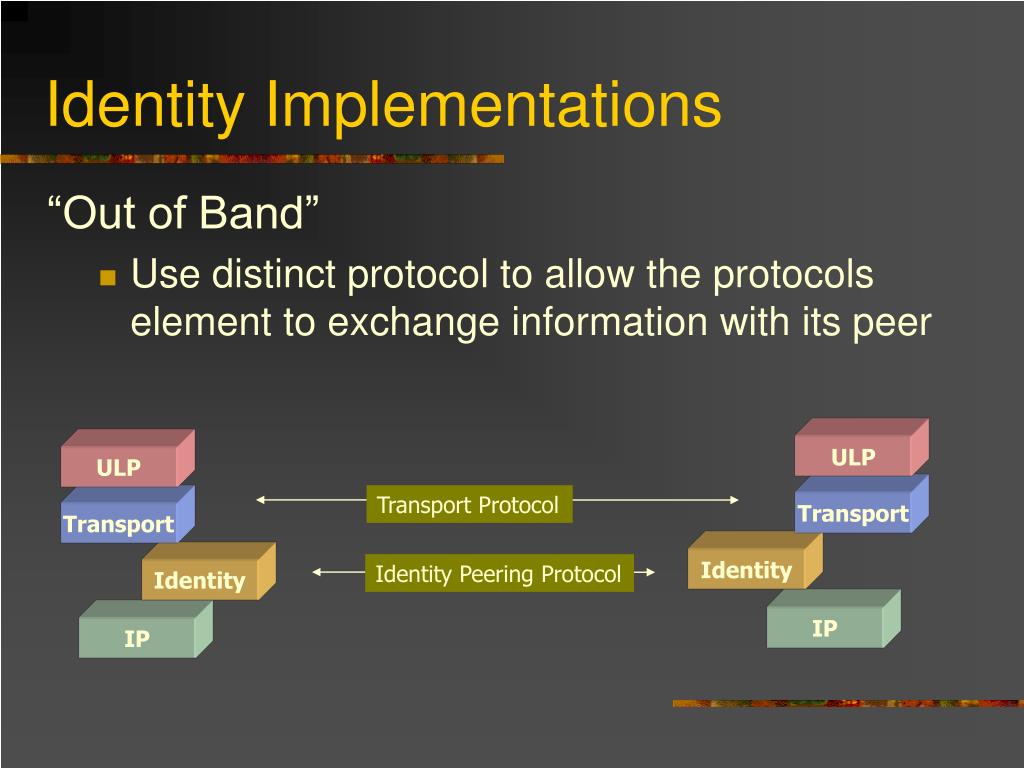 Identity Implementations

“Out of Band”

Use distinct protocol to allow the protocols element to exchange information with its peer

ULP
Transport
Identity
IP

Transport Protocol

Identity Peering Protocol

ULP
Transport
Identity
IP